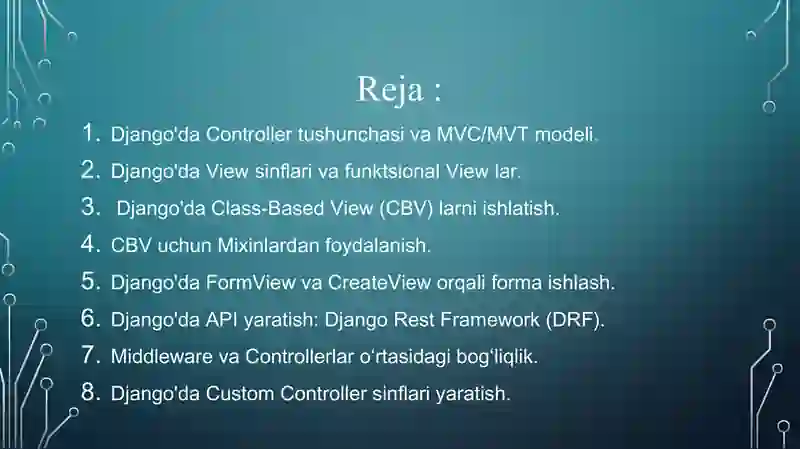 Reja :

1. Django'da Controller tushunchasi va MVC/MVT modeli.
2. Django'da View sinflari va funktsional View lar.
3. Django'da Class-Based View (CBV) larni ishlatish.
4. CBV uchun Mixinlardan foydalanish.
5. Django'da FormView va CreateView orqali forma ishlash.
6. Django'da API yaratish: Django Rest Framework (DRF).
7. Middleware va Controllerlar o'rtasidagi bog'liqlik.
8. Django'da Custom Controller sinflari yaratish.